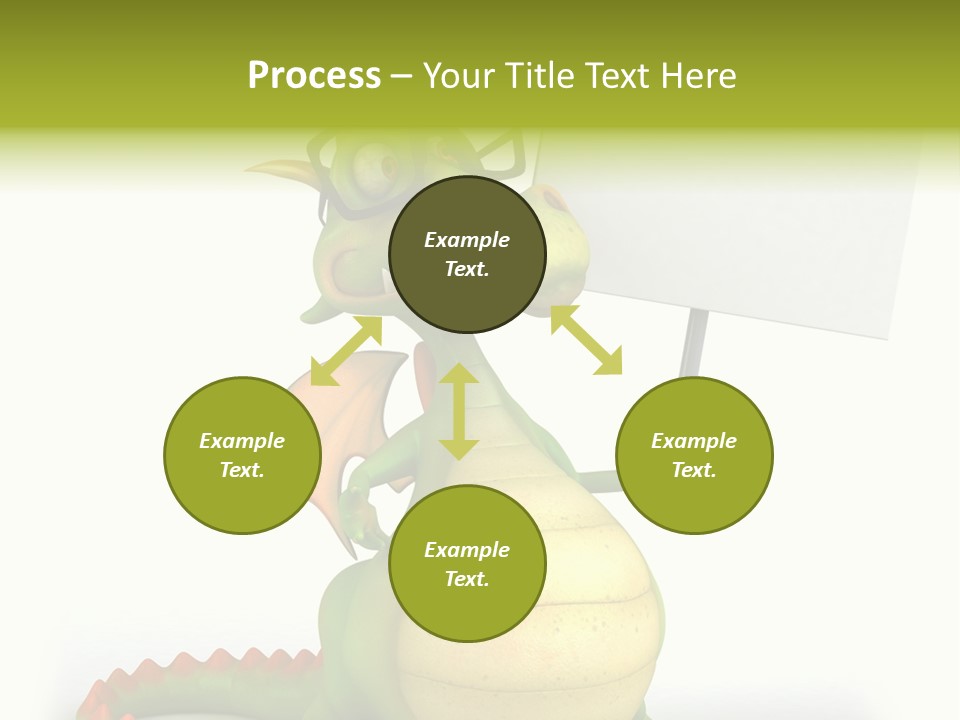 Process – Your Title Text Here

Example Text.

Example Text.

Example Text.

Example Text.